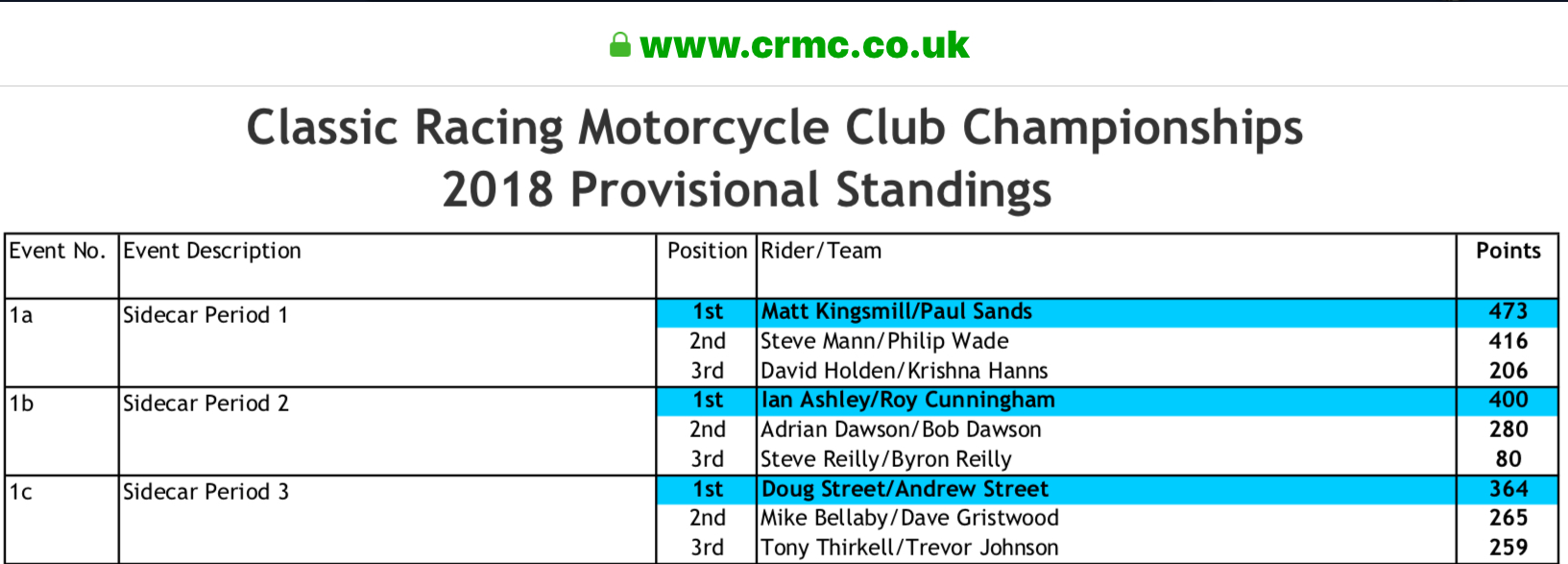 www.crmc.co.uk

Classic Racing Motorcycle Club Championships
2018 Provisional Standings

| Event No. | Event Description | Position | Rider/Team | Points |
|---|---|---|---|---|
| 1a | Sidecar Period 1 | 1st | Matt Kingsmill/Paul Sands | 473 |
| | | 2nd | Steve Mann/Philip Wade | 416 |
| | | 3rd | David Holden/Krishna Hanns | 206 |
| 1b | Sidecar Period 2 | 1st | Ian Ashley/Roy Cunningham | 400 |
| | | 2nd | Adrian Dawson/Bob Dawson | 280 |
| | | 3rd | Steve Reilly/Byron Reilly | 80 |
| 1c | Sidecar Period 3 | 1st | Doug Street/Andrew Street | 364 |
| | | 2nd | Mike Bellaby/Dave Gristwood | 265 |
| | | 3rd | Tony Thirkell/Trevor Johnson | 259 |